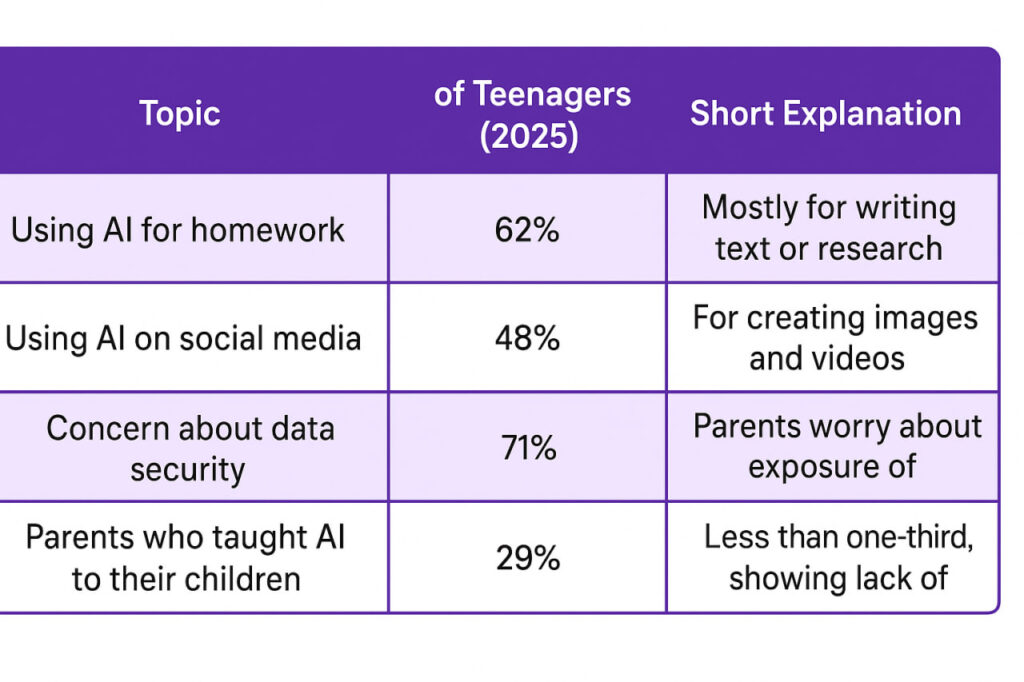 | Topic | of Teenagers (2025) | Short Explanation |
|---|---|---|
| Using AI for homework | 62% | Mostly for writing text or research |
| Using AI on social media | 48% | For creating images and videos |
| Concern about data security | 71% | Parents worry about exposure of |
| Parents who taught AI to their children | 29% | Less than one-third, showing lack of |